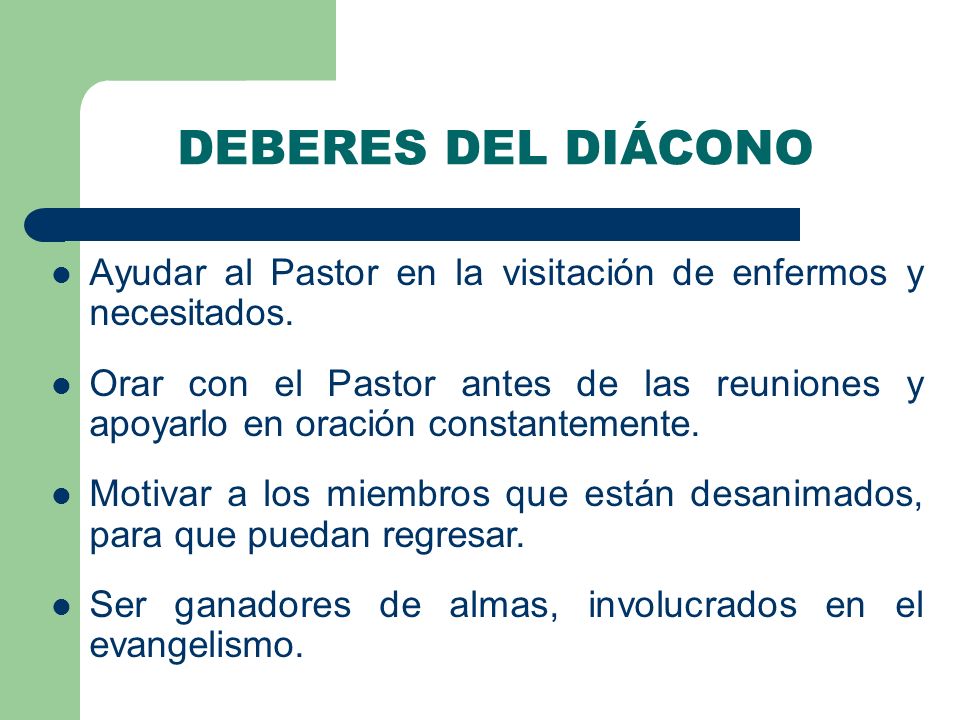 DEBERES DEL DIÁCONO

- Ayudar al Pastor en la visitación de enfermos y necesitados.
- Orar con el Pastor antes de las reuniones y apoyarlo en oración constantemente.
- Motivar a los miembros que están desanimados, para que puedan regresar.
- Ser ganadores de almas, involucrados en el evangelismo.